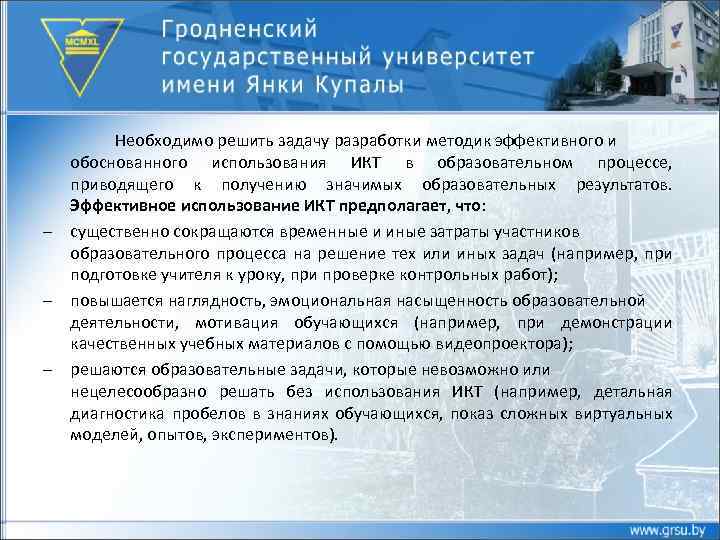 MCMXL

Гродненский государственный университет имени Янки Купалы

Необходимо решить задачу разработки методик эффективного и обоснованного использования ИКТ в образовательном процессе, приводящего к получению значимых образовательных результатов. Эффективное использование ИКТ предполагает, что:

– существенно сокращаются временные и иные затраты участников образовательного процесса на решение тех или иных задач (например, при подготовке учителя к уроку, при проверке контрольных работ);

– повышается наглядность, эмоциональная насыщенность образовательной деятельности, мотивация обучающихся (например, при демонстрации качественных учебных материалов с помощью видеопроектора);

– решаются образовательные задачи, которые невозможно или нецелесообразно решать без использования ИКТ (например, детальная диагностика пробелов в знаниях обучающихся, показ сложных виртуальных моделей, опытов, экспериментов).

www.grsu.by